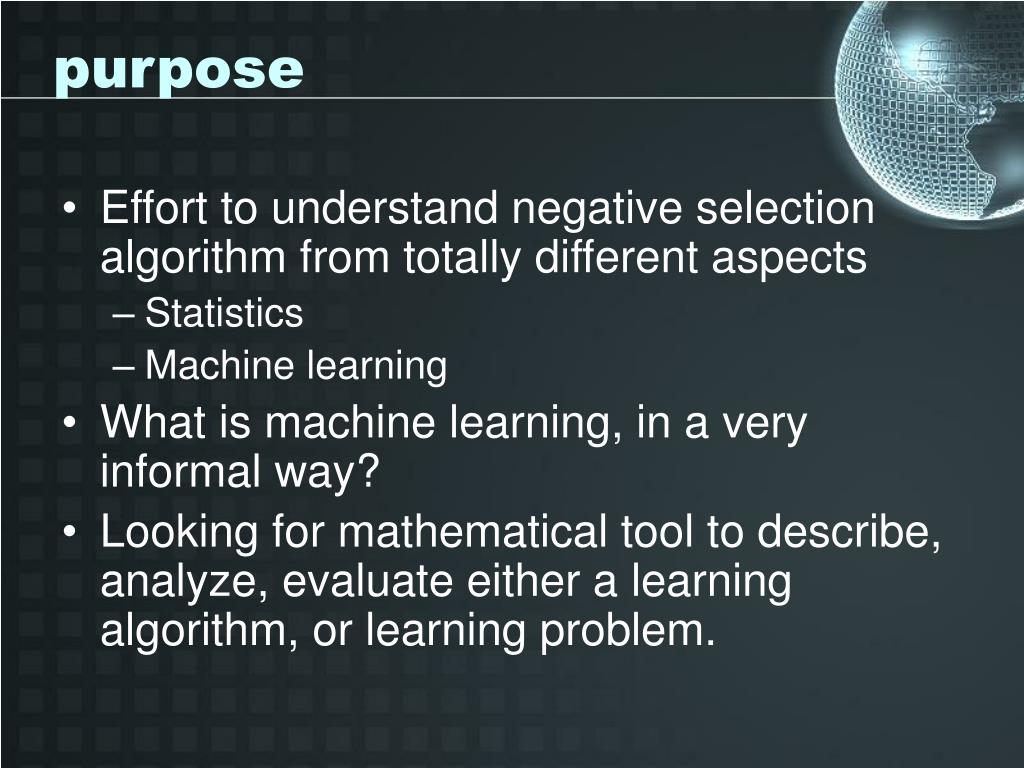 purpose

• Effort to understand negative selection algorithm from totally different aspects
– Statistics
– Machine learning
• What is machine learning, in a very informal way?
• Looking for mathematical tool to describe, analyze, evaluate either a learning algorithm, or learning problem.